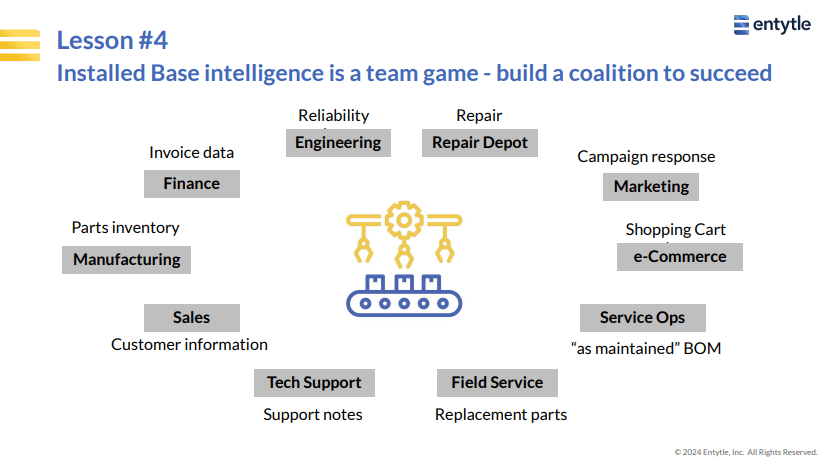 entytle

Lesson #4

Installed Base intelligence is a team game - build a coalition to succeed

Reliability
Engineering

Repair
Repair Depot

Invoice data
Finance

Campaign response
Marketing

Parts inventory
Manufacturing

Shopping Cart
e-Commerce

Sales
Customer information

Service Ops
“as maintained” BOM

Tech Support
Support notes

Field Service
Replacement parts

© 2024 Entytle, Inc. All Rights Reserved.